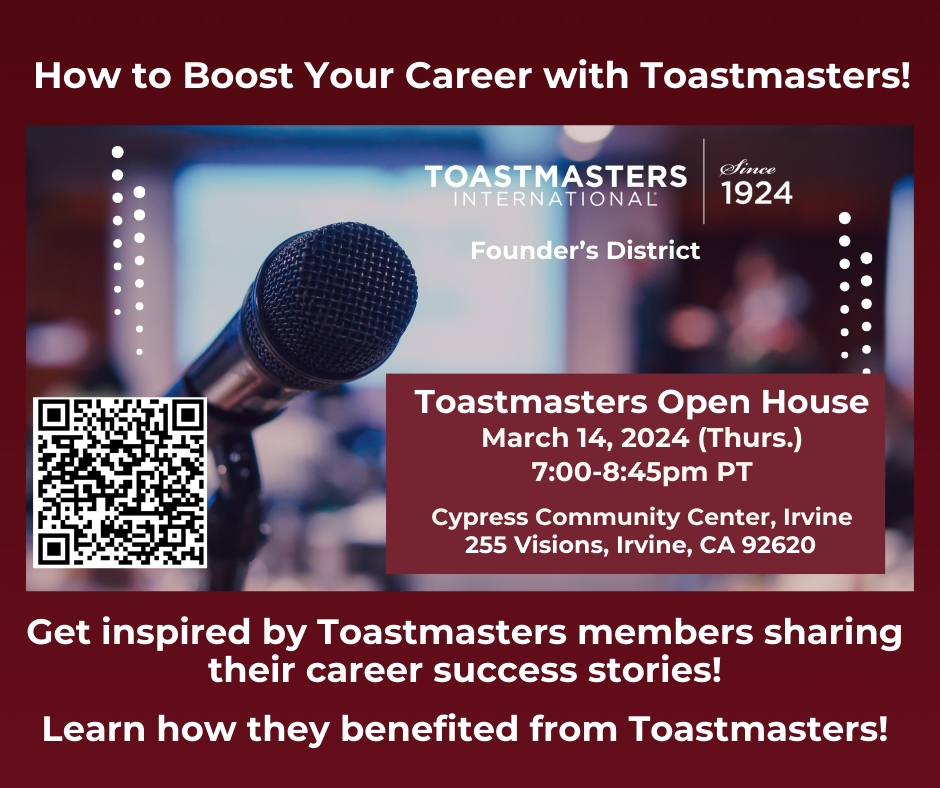 How to Boost Your Career with Toastmasters!

TOASTMASTERS INTERNATIONAL

Since 1924

Founder's District

Toastmasters Open House
March 14, 2024 (Thurs.)
7:00-8:45pm PT

Cypress Community Center, Irvine
255 Visions, Irvine, CA 92620

Get inspired by Toastmasters members sharing their career success stories!

Learn how they benefited from Toastmasters!